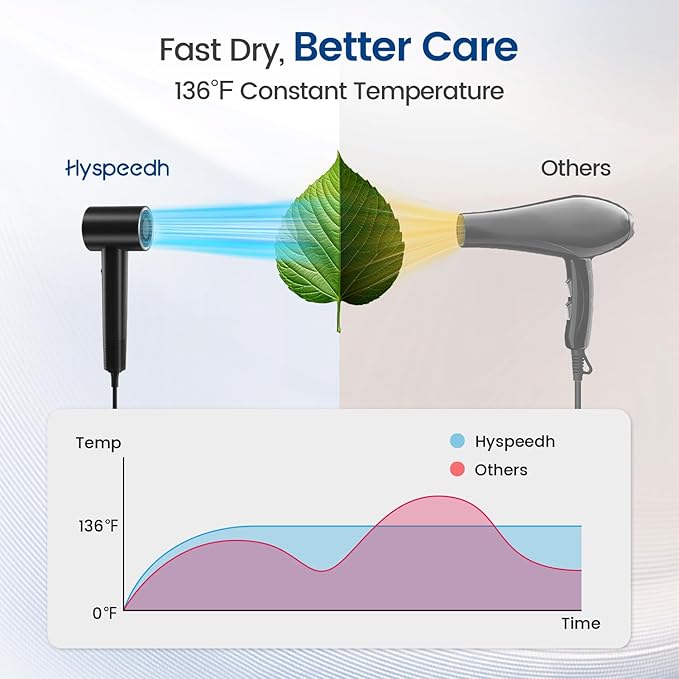 Fast Dry, Better Care
136°F Constant Temperature

Hyspeedh

Others

Temp

Hyspeedh

Others

136°F

0°F

Time